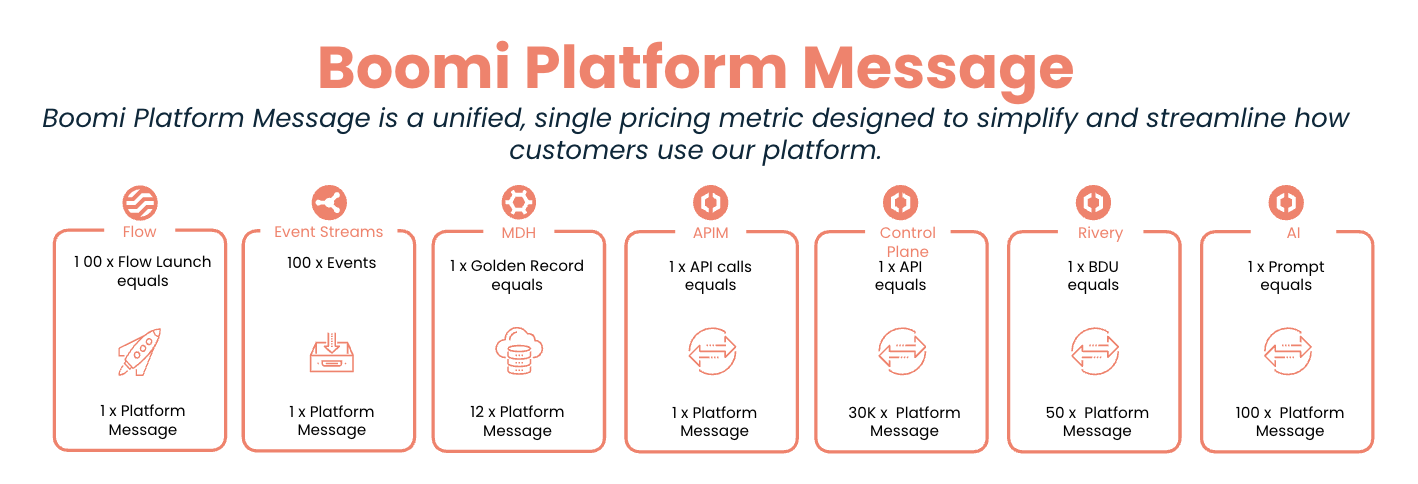 Boomi Platform Message

Boomi Platform Message is a unified, single pricing metric designed to simplify and streamline how customers use our platform.

Flow
1 00 x Flow Launch equals
1 x Platform Message

Event Streams
100 x Events
1 x Platform Message

MDH
1 x Golden Record equals
12 x Platform Message

APIM
1 x API calls equals
1 x Platform Message

Control Plane
1 x API equals
30K x Platform Message

Rivery
1 x BDU equals
50 x Platform Message

AI
1 x Prompt equals
100 x Platform Message